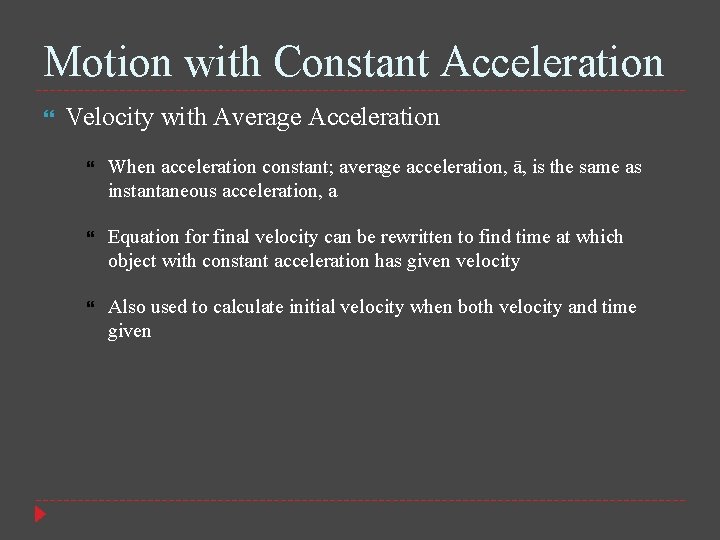 Motion with Constant Acceleration

Velocity with Average Acceleration

When acceleration constant; average acceleration, ā, is the same as instantaneous acceleration, a

Equation for final velocity can be rewritten to find time at which object with constant acceleration has given velocity

Also used to calculate initial velocity when both velocity and time given